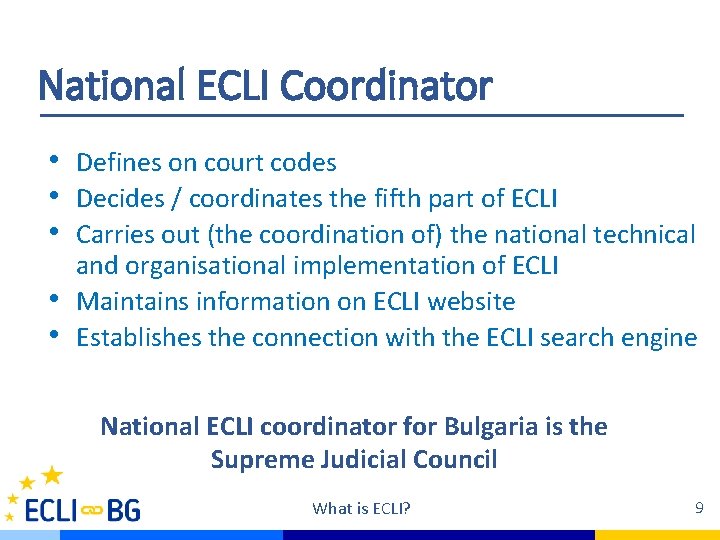 National ECLI Coordinator

• Defines on court codes
• Decides / coordinates the fifth part of ECLI
• Carries out (the coordination of) the national technical and organisational implementation of ECLI
• Maintains information on ECLI website
• Establishes the connection with the ECLI search engine

National ECLI coordinator for Bulgaria is the Supreme Judicial Council

ECLI BG

What is ECLI?

9